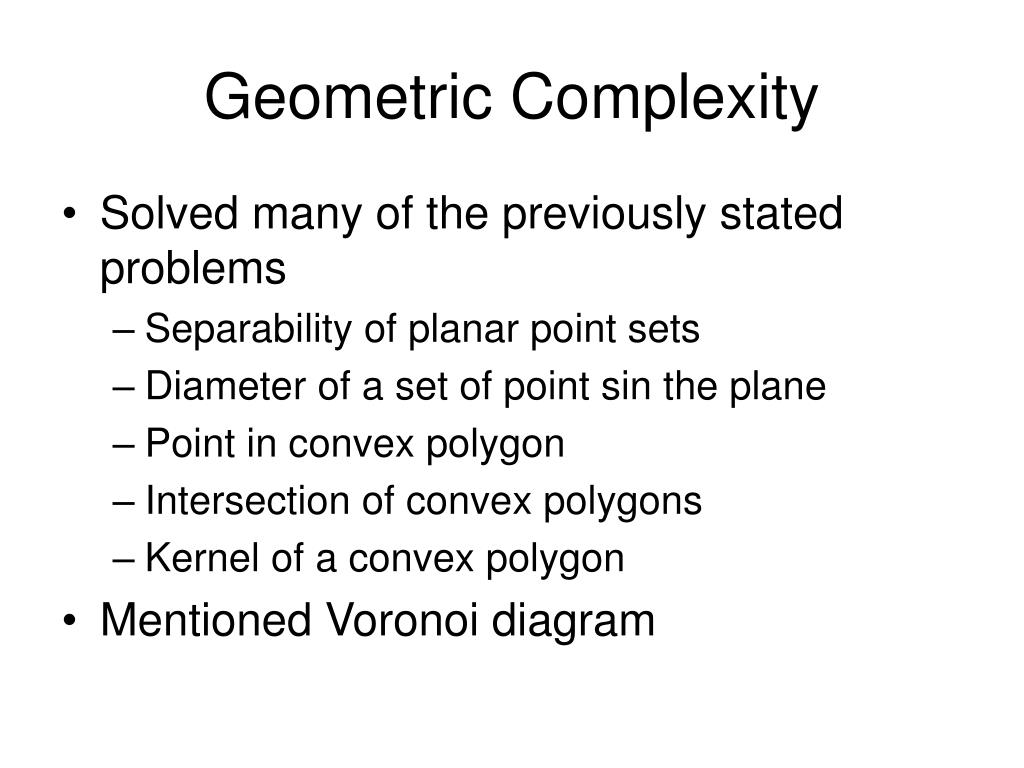 Geometric Complexity

• Solved many of the previously stated problems
– Separability of planar point sets
– Diameter of a set of point sin the plane
– Point in convex polygon
– Intersection of convex polygons
– Kernel of a convex polygon
• Mentioned Voronoi diagram